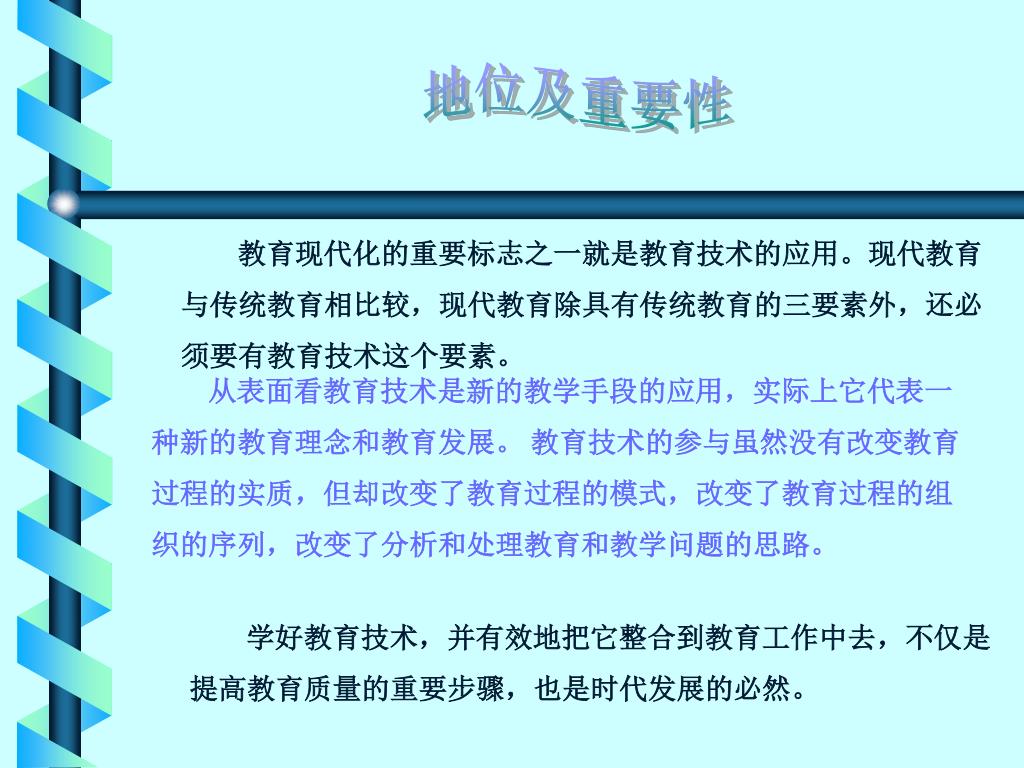 地位及重要性

教育现代化的重要标志之一就是教育技术的应用。现代教育与传统教育相比较，现代教育除具有传统教育的三要素外，还必须要有教育技术这个要素。

从表面看教育技术是新的教学手段的应用，实际上它代表一种新的教育理念和教育发展。 教育技术的参与虽然没有改变教育过程的实质，但却改变了教育过程的模式，改变了教育过程的组织的序列，改变了分析和处理教育和教学问题的思路。

学好教育技术，并有效地把它整合到教育工作中去，不仅是提高教育质量的重要步骤，也是时代发展的必然。